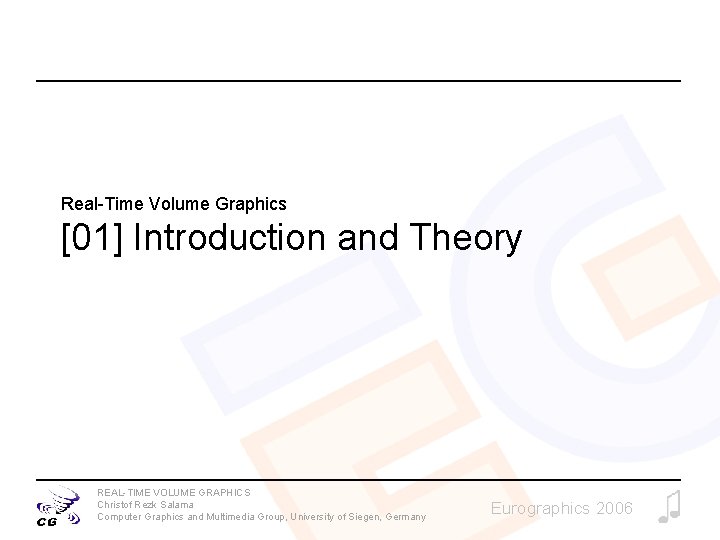 Real-Time Volume Graphics

[01] Introduction and Theory

CG

REAL-TIME VOLUME GRAPHICS
Christof Rezk Salama
Computer Graphics and Multimedia Group, University of Siegen, Germany

Eurographics 2006